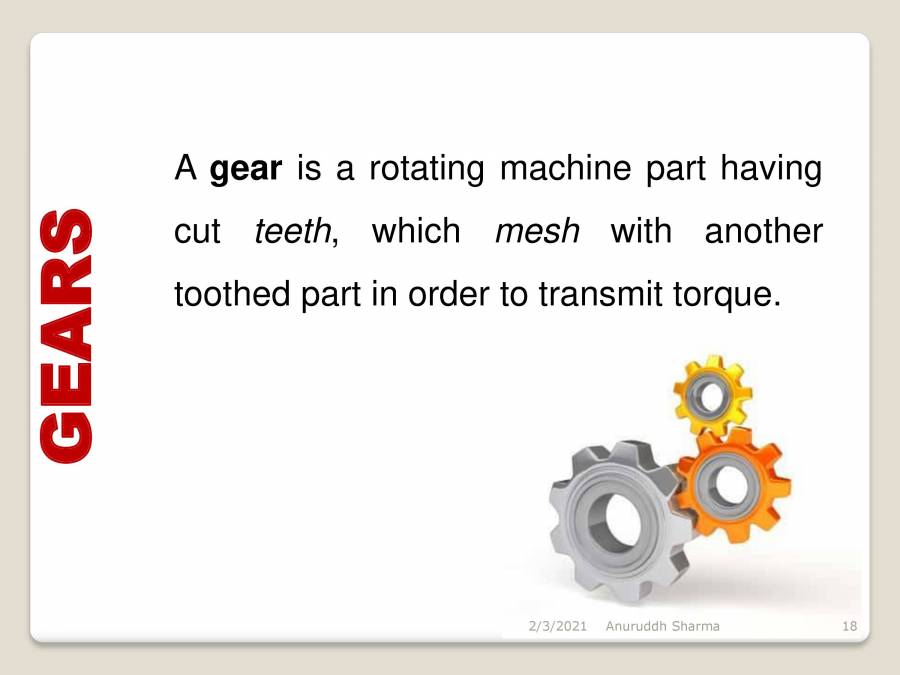 GEARS

A gear is a rotating machine part having cut teeth, which mesh with another toothed part in order to transmit torque.

2/3/2021 Anuruddh Sharma 18